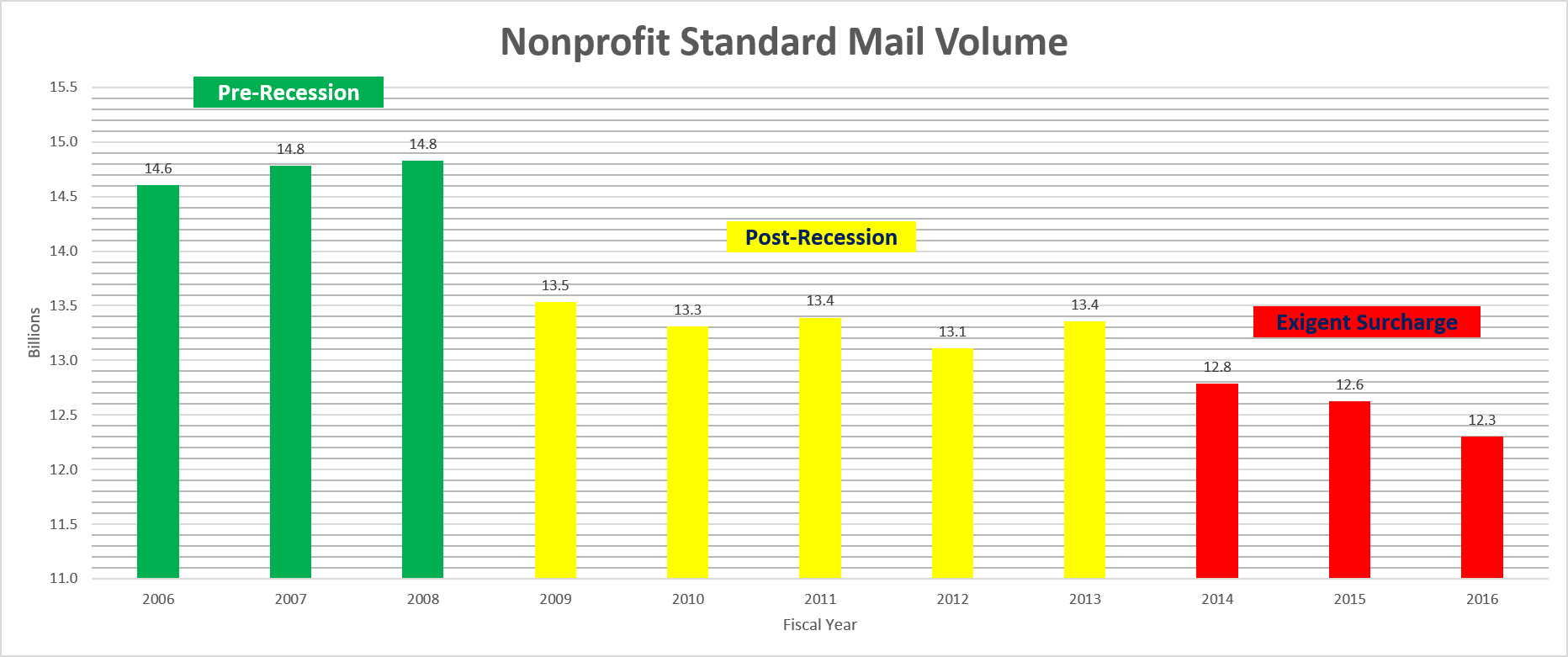 Nonprofit Standard Mail Volume

Pre-Recession

Post-Recession

Exigent Surcharge

Billions

15.5
15.0
14.5
14.0
13.5
13.0
12.5
12.0
11.5
11.0

14.6
14.8
14.8
13.5
13.3
13.4
13.1
13.4
12.8
12.6
12.3

2006
2007
2008
2009
2010
2011
2012
2013
2014
2015
2016

Fiscal Year